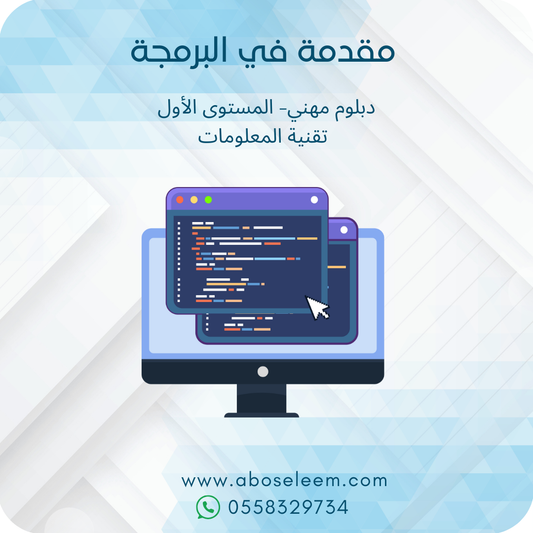 مقدمة في البرمجة

دبلوم مهني- المستوى الأول
تقنية المعلومات

www.aboseleem.com
0558329734